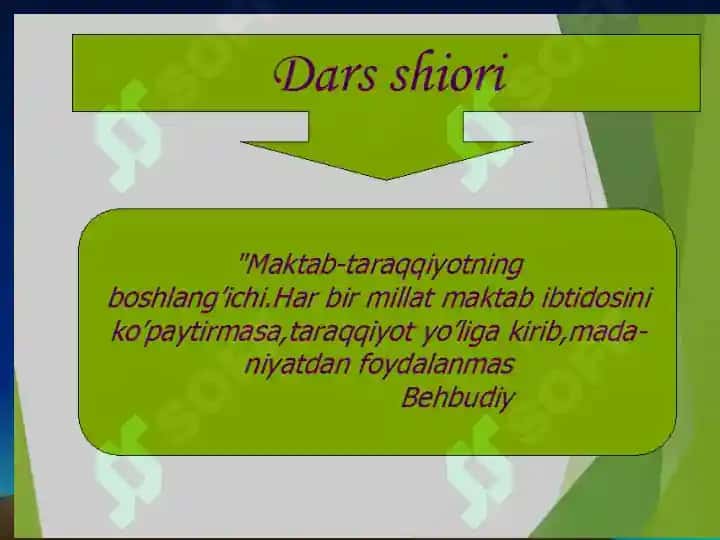 Dars shiori

"Maktab-taraqqiyotning boshlang'ichi.Har bir millat maktab ibtidosini ko'paytirmasa,taraqqiyot yo'liga kirib,madaniyatdan foydalanmas
Behbudiy